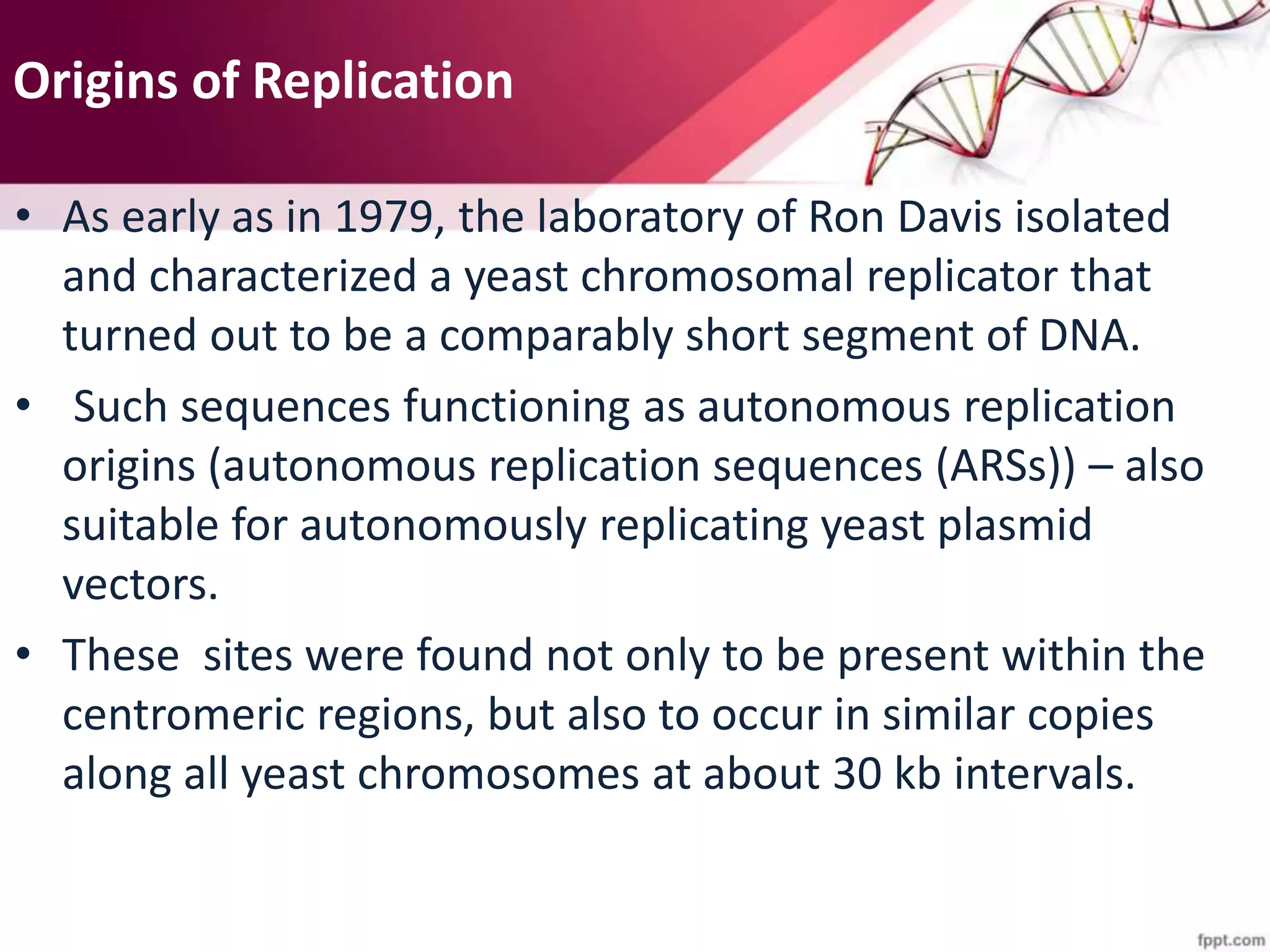 Origins of Replication

• As early as in 1979, the laboratory of Ron Davis isolated and characterized a yeast chromosomal replicator that turned out to be a comparably short segment of DNA.

• Such sequences functioning as autonomous replication origins (autonomous replication sequences (ARSs)) – also suitable for autonomously replicating yeast plasmid vectors.

• These sites were found not only to be present within the centromeric regions, but also to occur in similar copies along all yeast chromosomes at about 30 kb intervals.

fppt.com